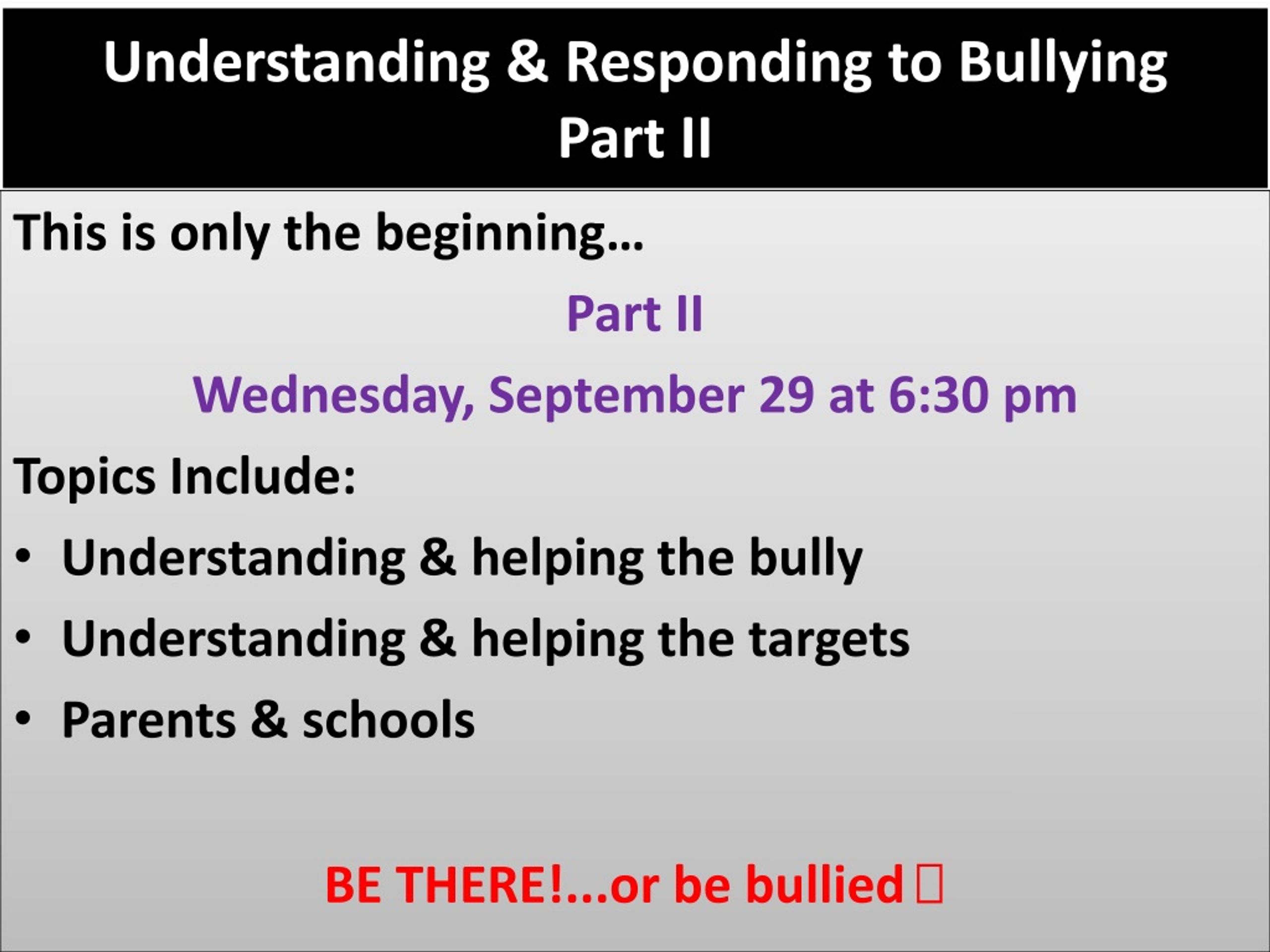 Understanding & Responding to Bullying
Part II

This is only the beginning…

Part II

Wednesday, September 29 at 6:30 pm

Topics Include:

• Understanding & helping the bully
• Understanding & helping the targets
• Parents & schools

BE THERE!...or be bullied